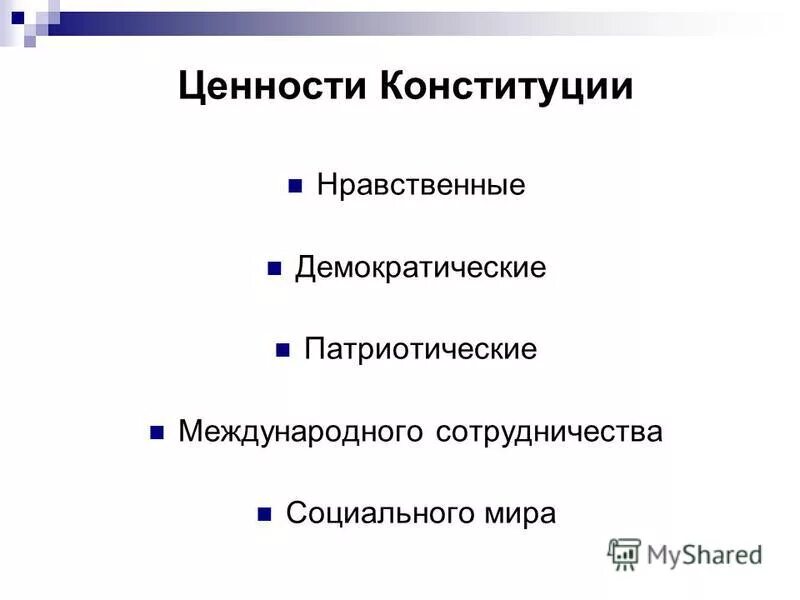 Ценности Конституции

Нравственные

Демократические

Патриотические

Международного сотрудничества

Социального мира

MyShared